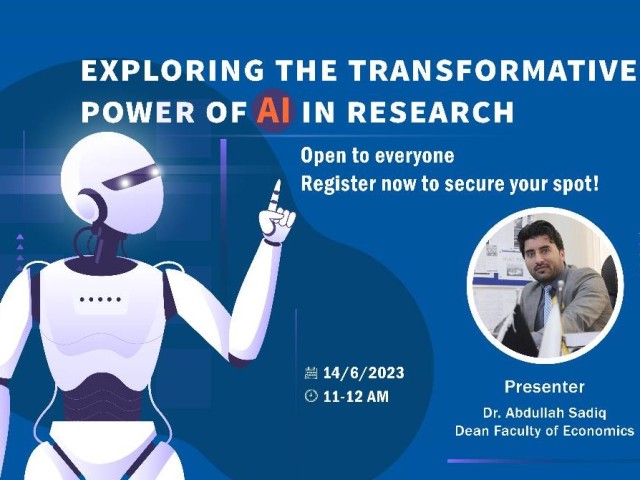 EXPLORING THE TRANSFORMATIVE POWER OF AI IN RESEARCH

Open to everyone
Register now to secure your spot!

14/6/2023
11-12 AM

Presenter
Dr. Abdullah Sadiq
Dean Faculty of Economics